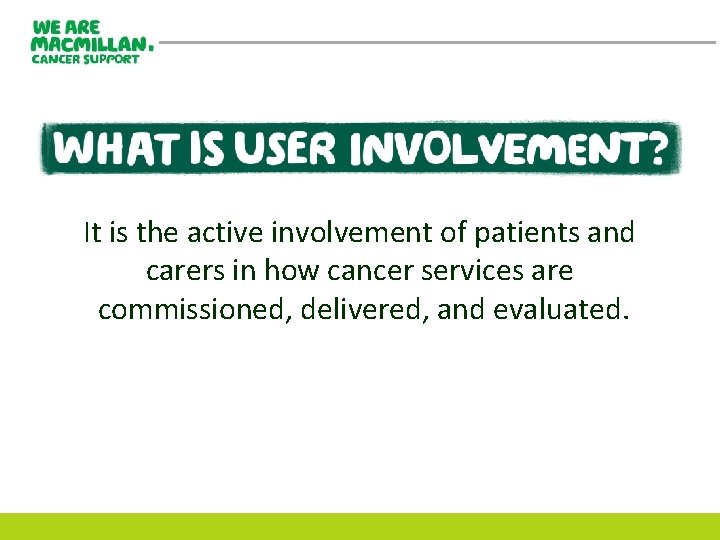 WE ARE MACMILLAN. CANCER SUPPORT

WHAT IS USER INVOLVEMENT?

It is the active involvement of patients and carers in how cancer services are commissioned, delivered, and evaluated.